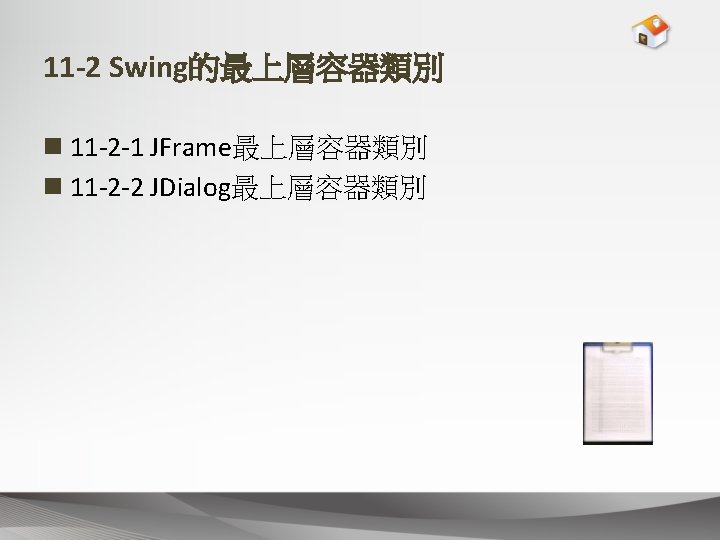 11-2 Swing的最上層容器類別

■ 11-2-1 JFrame最上層容器類別
■ 11-2-2 JDialog最上層容器類別